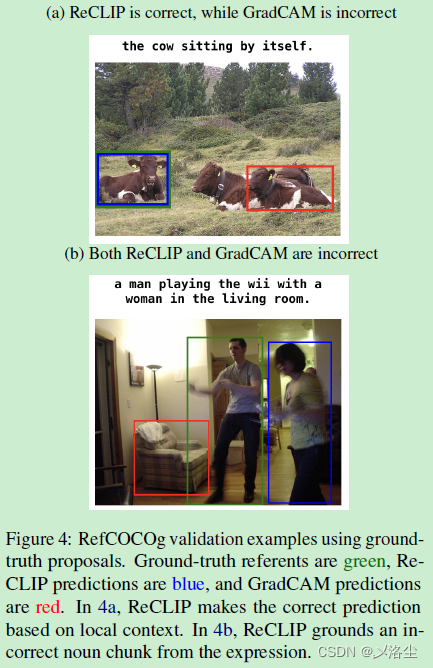 (a) ReCLIP is correct, while GradCAM is incorrect

the cow sitting by itself.

(b) Both ReCLIP and GradCAM are incorrect

a man playing the wii with a woman in the living room.

Figure 4: RefCOCOg validation examples using ground-truth proposals. Ground-truth referents are green, ReCLIP predictions are blue, and GradCAM predictions are red. In 4a, ReCLIP makes the correct prediction based on local context. In 4b, ReCLIP grounds an incorrect noun chunk from the expression.

CSDN @乂洛尘